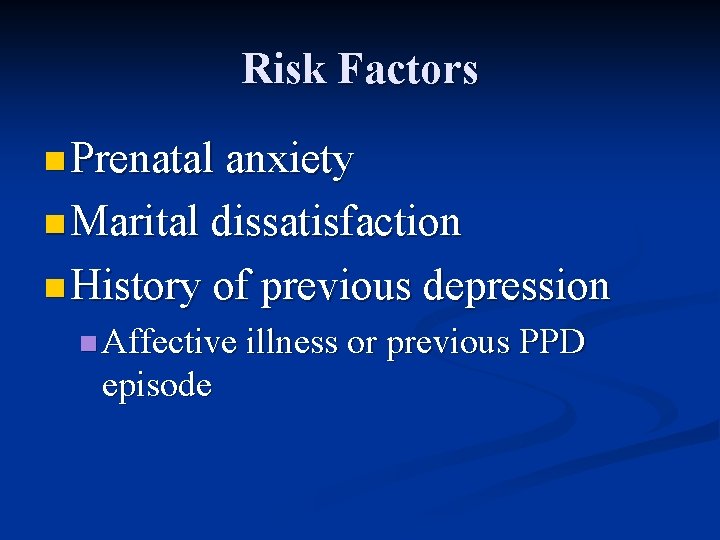 Risk Factors

Prenatal anxiety

Marital dissatisfaction

History of previous depression

Affective illness or previous PPD episode